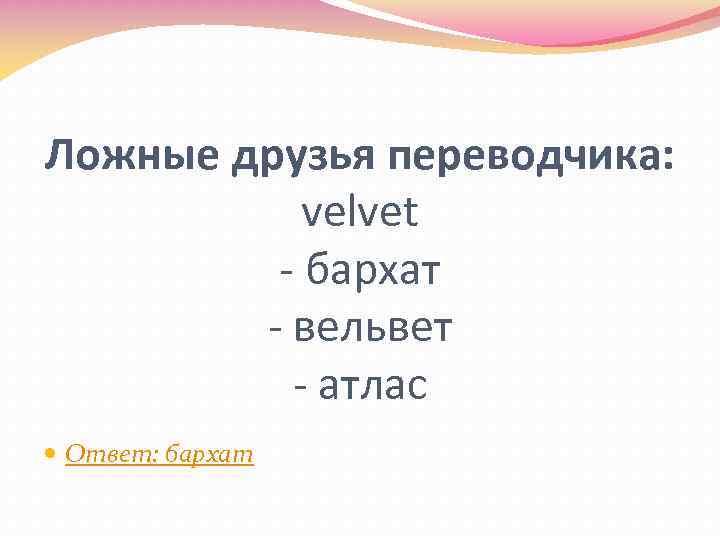 Ложные друзья переводчика:
velvet
- бархат
- вельвет
- атлас

• Ответ: бархат